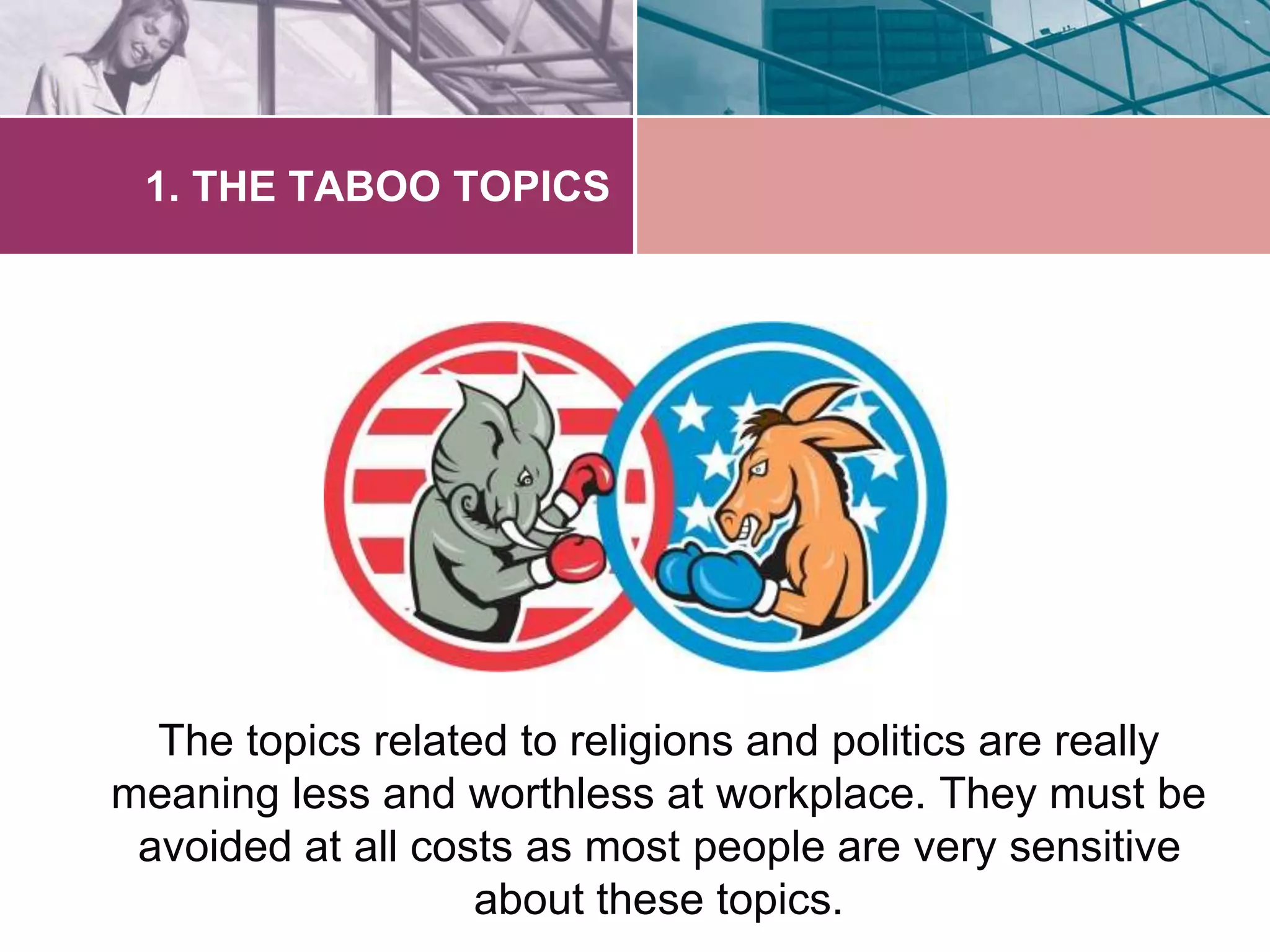 1. THE TABOO TOPICS

The topics related to religions and politics are really meaning less and worthless at workplace. They must be avoided at all costs as most people are very sensitive about these topics.